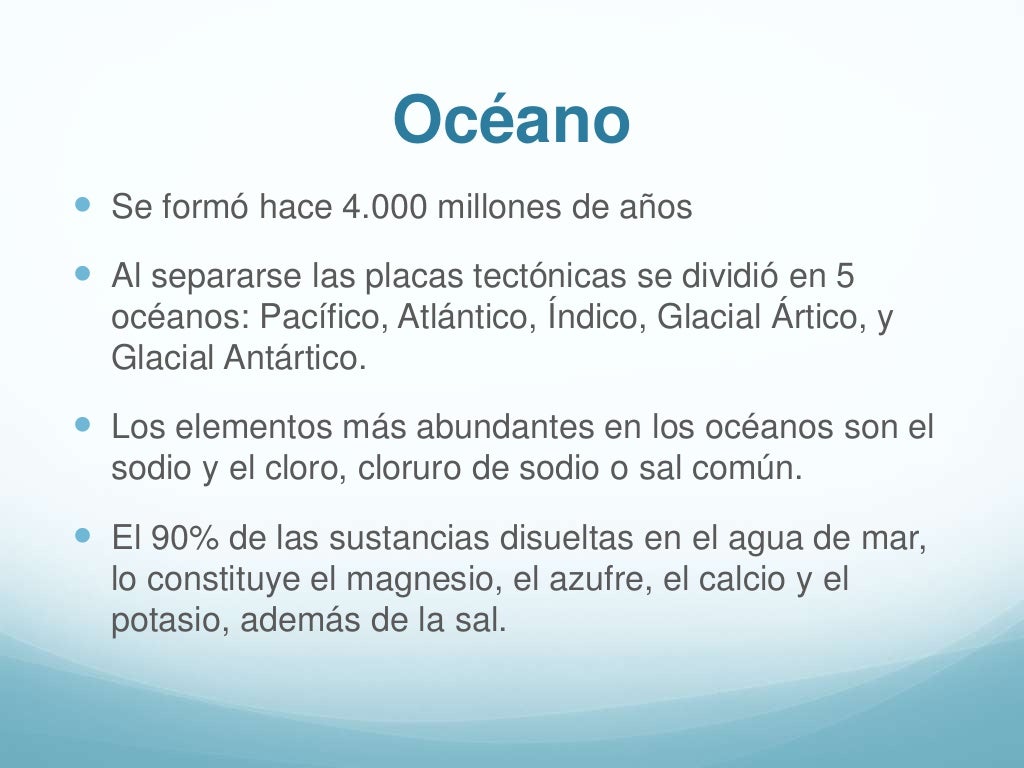 Océano

Se formó hace 4.000 millones de años

Al separarse las placas tectónicas se dividió en 5 océanos: Pacífico, Atlántico, Índico, Glacial Ártico, y Glacial Antártico.

Los elementos más abundantes en los océanos son el sodio y el cloro, cloruro de sodio o sal común.

El 90% de las sustancias disueltas en el agua de mar, lo constituye el magnesio, el azufre, el calcio y el potasio, además de la sal.